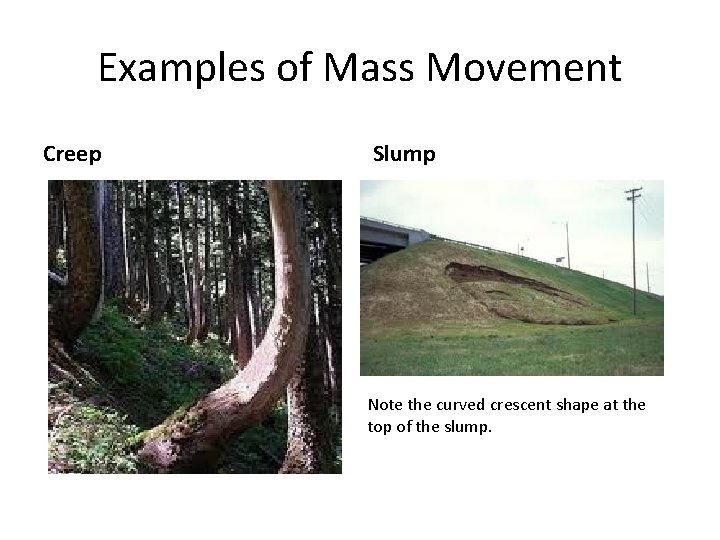 Examples of Mass Movement

Creep

Slump

Note the curved crescent shape at the top of the slump.